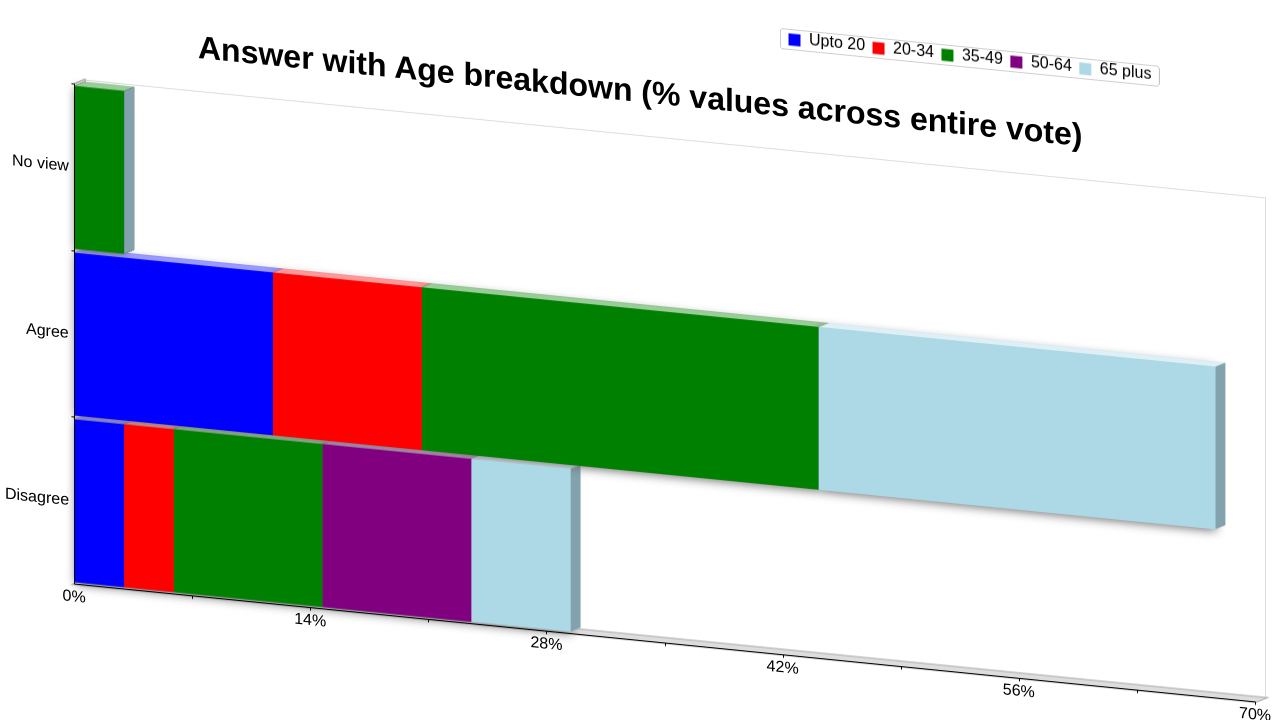 Answer with Age breakdown (% values across entire vote)

Upto 20
20-34
35-49
50-64
65 plus

No view
Agree
Disagree

0%
14%
28%
42%
56%
70%